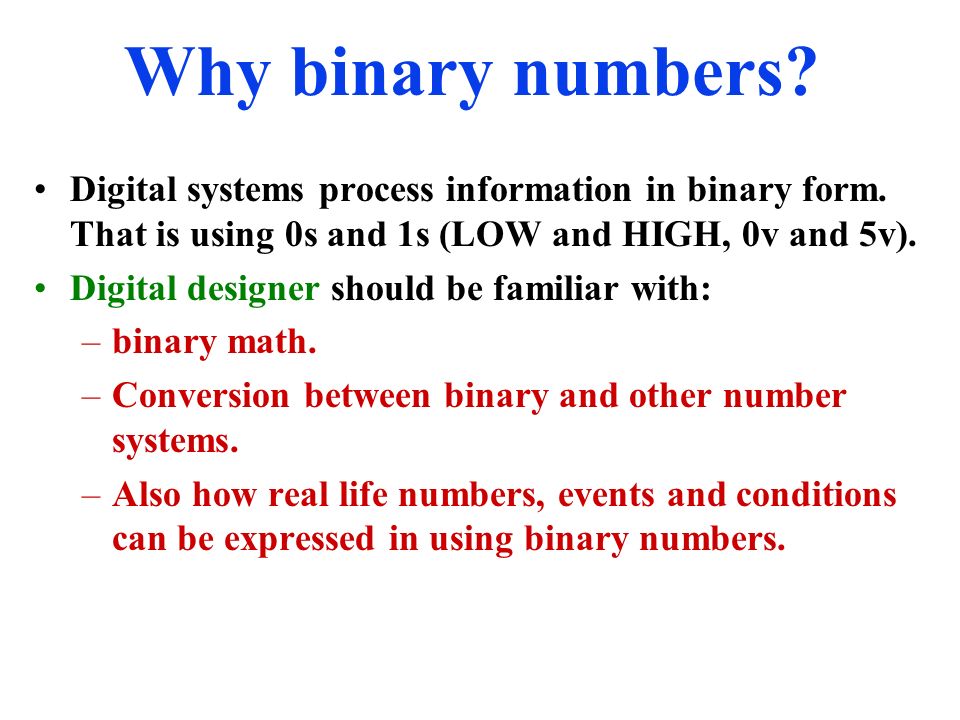 Why binary numbers?

• Digital systems process information in binary form. That is using 0s and 1s (LOW and HIGH, 0v and 5v).
• Digital designer should be familiar with:
– binary math.
– Conversion between binary and other number systems.
– Also how real life numbers, events and conditions can be expressed in using binary numbers.